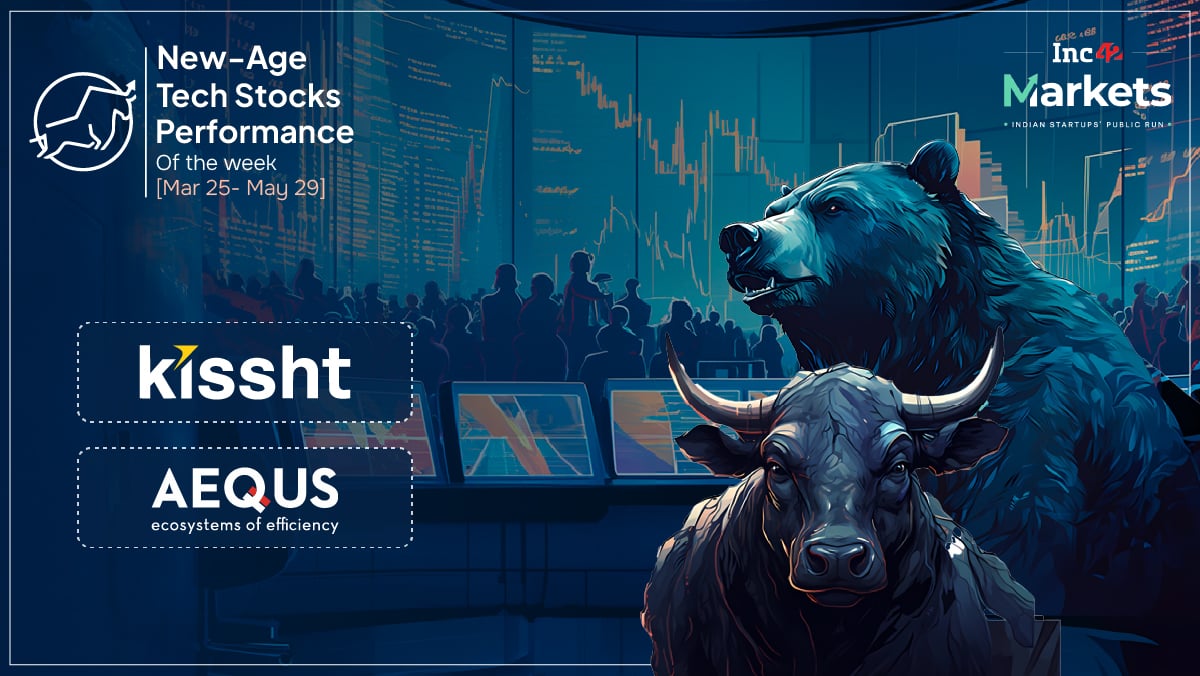 New-Age Tech Stocks Performance
Of the week
[Mar 25- May 29]

Inc42
Markets
INDIAN STARTUPS' PUBLIC RUN

kissht

AEQUS
ecosystems of efficiency